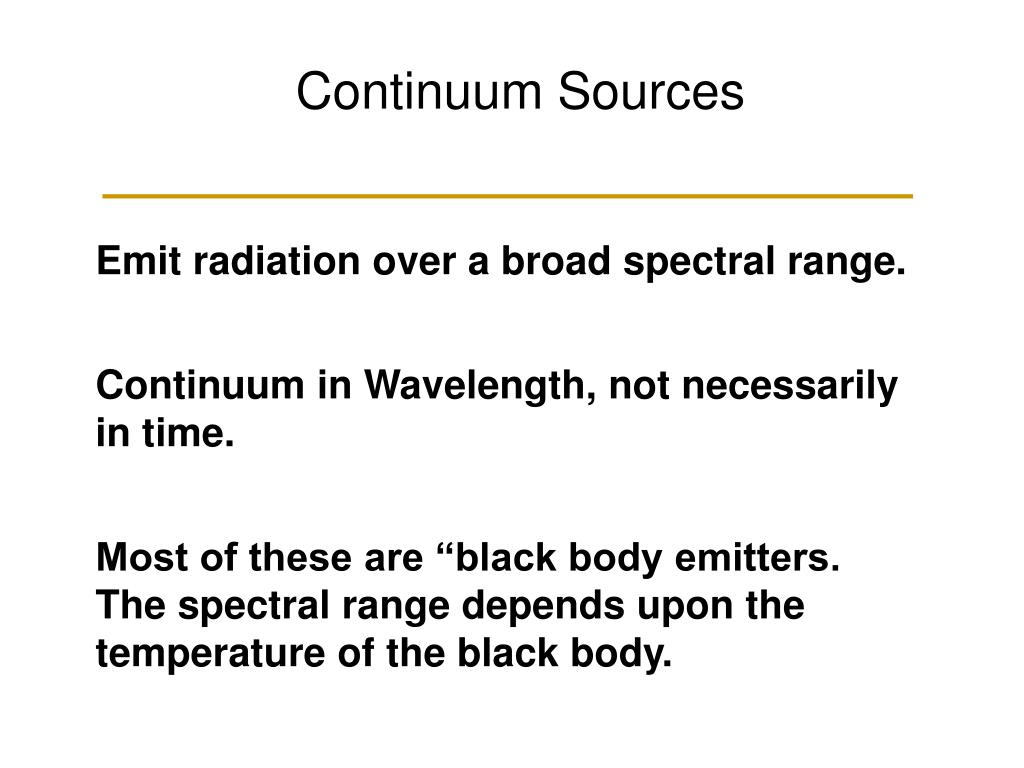 Continuum Sources

Emit radiation over a broad spectral range.

Continuum in Wavelength, not necessarily in time.

Most of these are “black body emitters. The spectral range depends upon the temperature of the black body.